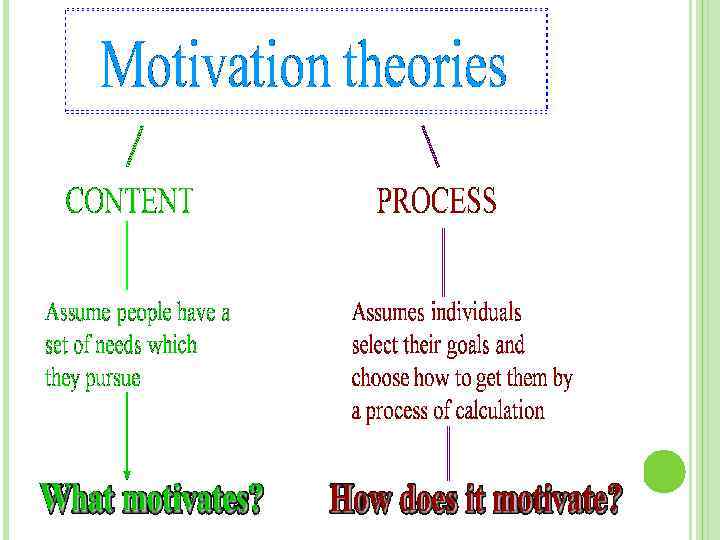 Motivation theories

CONTENT

Assume people have a set of needs which they pursue

What motivates?

PROCESS

Assumes individuals select their goals and choose how to get them by a process of calculation

How does it motivate?